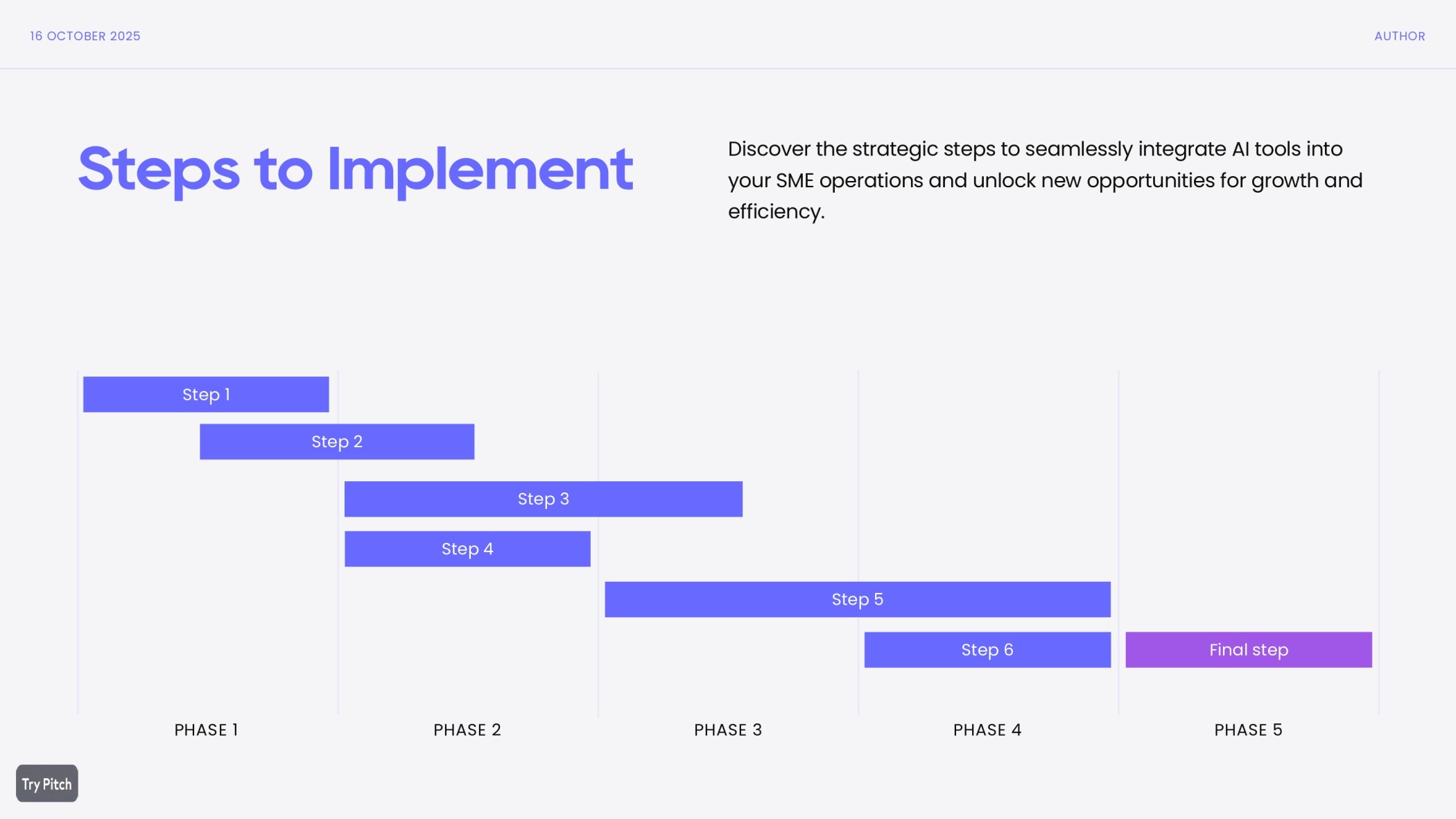 16 OCTOBER 2025

AUTHOR

Steps to Implement

Discover the strategic steps to seamlessly integrate AI tools into your SME operations and unlock new opportunities for growth and efficiency.

Step 1

Step 2

Step 3

Step 4

Step 5

Step 6

Final step

PHASE 1

PHASE 2

PHASE 3

PHASE 4

PHASE 5

Try Pitch